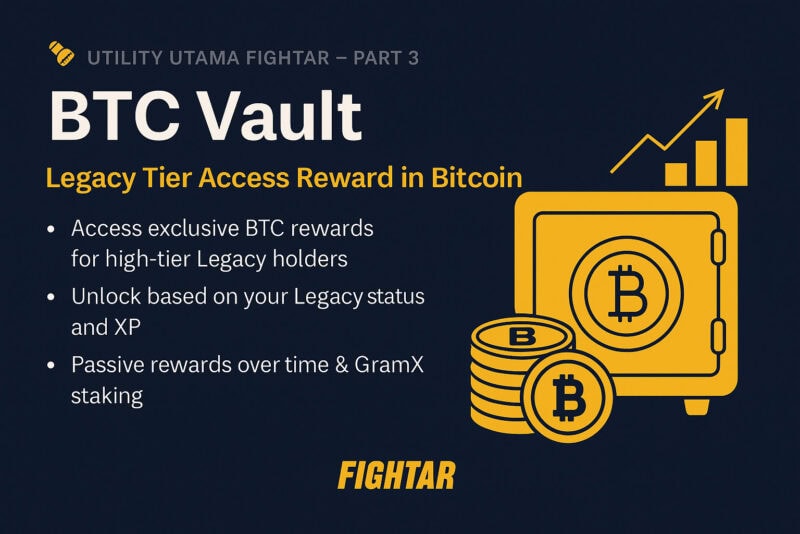 UTILITY UTAMA FIGHTAR – PART 3

BTC Vault

Legacy Tier Access Reward in Bitcoin

• Access exclusive BTC rewards for high-tier Legacy holders
• Unlock based on your Legacy status and XP
• Passive rewards over time & GramX staking

FIGHTAR